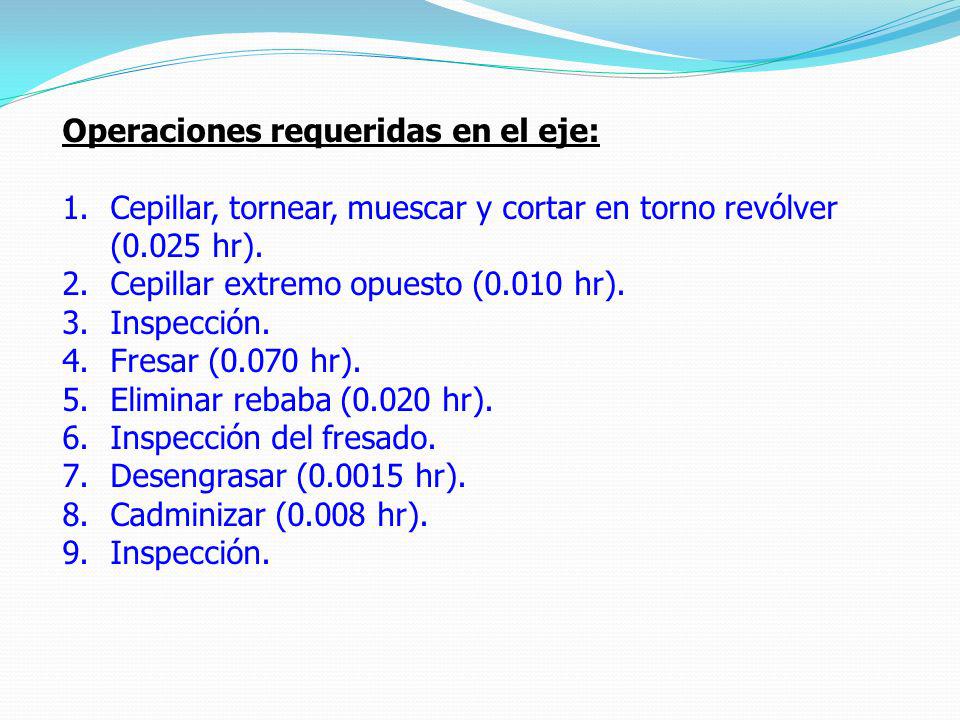 Operaciones requeridas en el eje:

1. Cepillar, tornear, muescar y cortar en torno revólver (0.025 hr).
2. Cepillar extremo opuesto (0.010 hr).
3. Inspección.
4. Fresar (0.070 hr).
5. Eliminar rebaba (0.020 hr).
6. Inspección del fresado.
7. Desengrasar (0.0015 hr).
8. Cadminizar (0.008 hr).
9. Inspección.